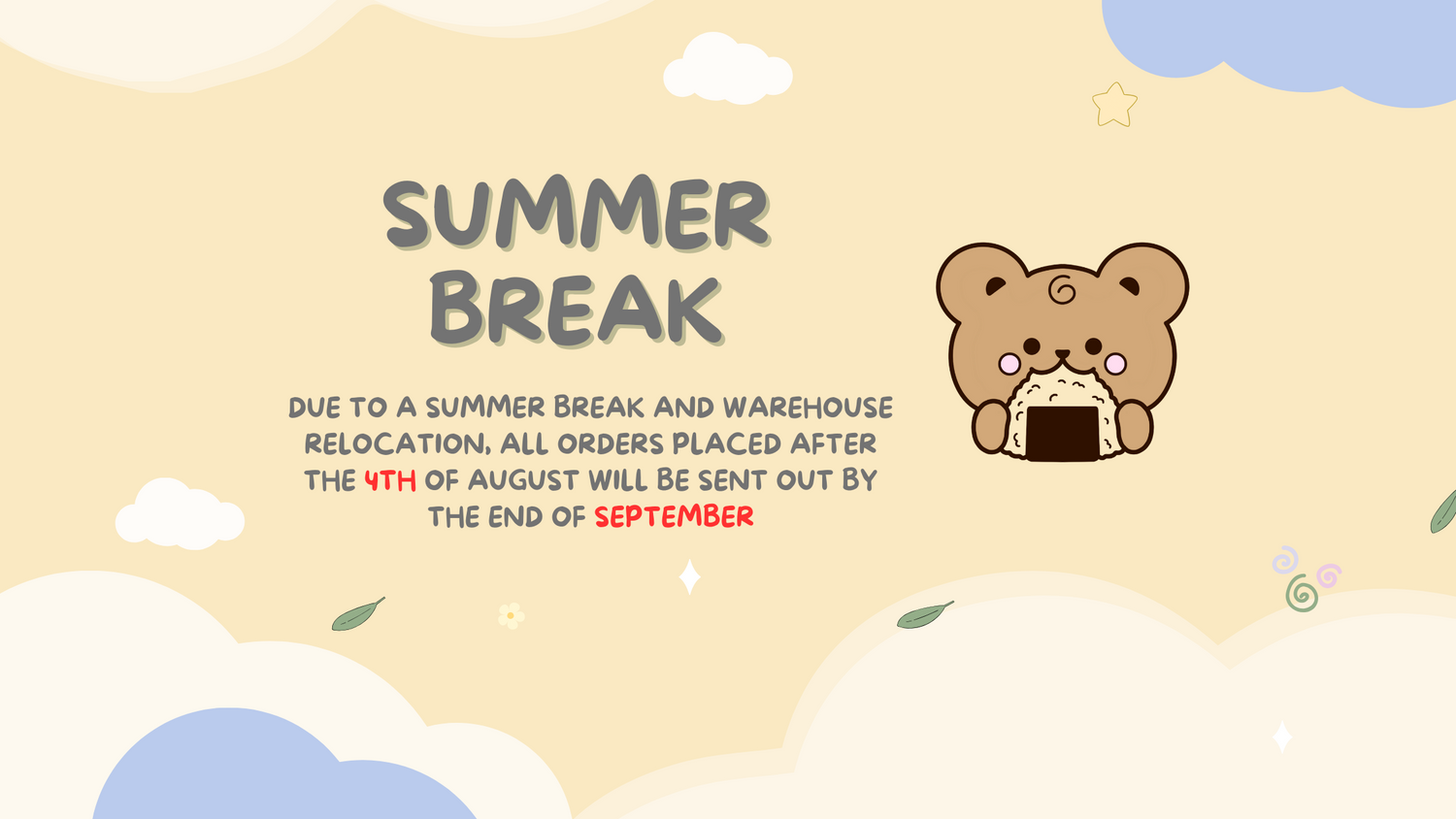 SUMMER BREAK

DUE TO A SUMMER BREAK AND WAREHOUSE RELOCATION, ALL ORDERS PLACED AFTER THE 4TH OF AUGUST WILL BE SENT OUT BY THE END OF SEPTEMBER